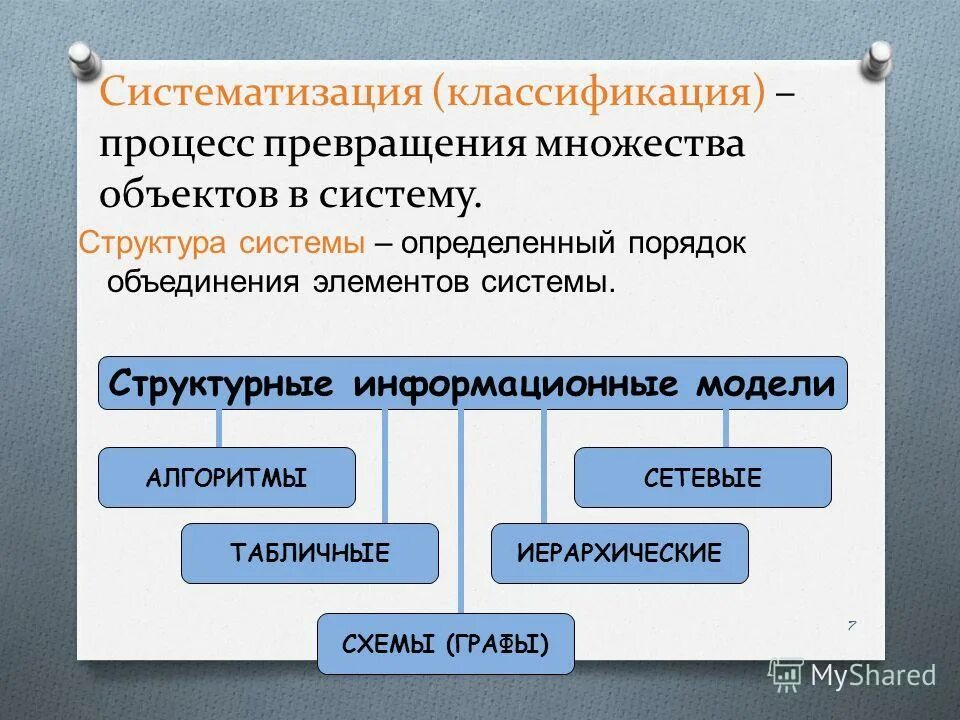 Систематизация (классификация) – процесс превращения множества объектов в систему.

Структура системы – определенный порядок объединения элементов системы.

Структурные информационные модели

АЛГОРИТМЫ

СЕТЕВЫЕ

ТАБЛИЧНЫЕ

ИЕРАРХИЧЕСКИЕ

СХЕМЫ (ГРАФЫ)

7

MyShared